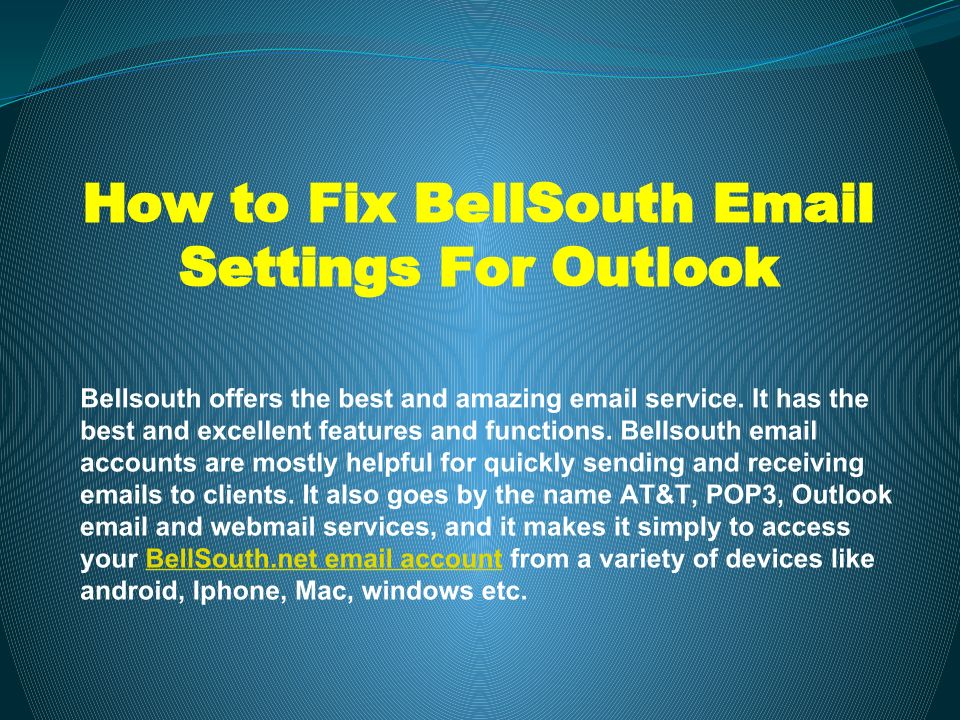 How to Fix BellSouth Email Settings For Outlook

Bellsouth offers the best and amazing email service. It has the best and excellent features and functions. Bellsouth email accounts are mostly helpful for quickly sending and receiving emails to clients. It also goes by the name AT&T, POP3, Outlook email and webmail services, and it makes it simply to access your BellSouth.net email account from a variety of devices like android, Iphone, Mac, windows etc.